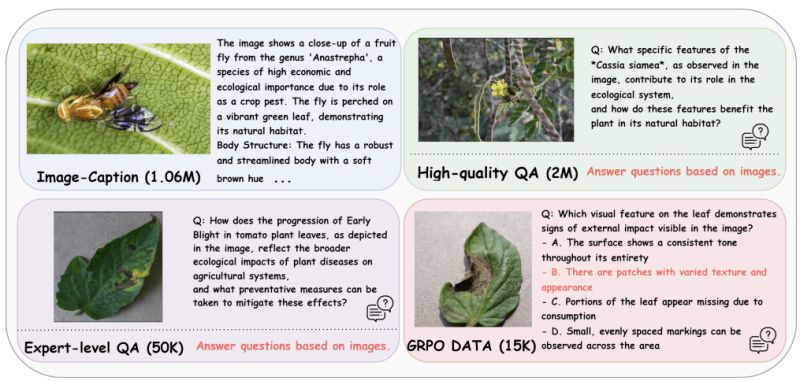 The image shows a close-up of a fruit fly from the genus 'Anastrepha', a species of high economic and ecological importance due to its role as a crop pest. The fly is perched on a vibrant green leaf, demonstrating its natural habitat.
Body Structure: The fly has a robust and streamlined body with a soft brown hue ...

Image-Caption (1.06M)

Q: What specific features of the *Cassia siamea*, as observed in the image, contribute to its role in the ecological system,
and how do these features benefit the plant in its natural habitat?

High-quality QA (2M) Answer questions based on images.

Q: How does the progression of Early Blight in tomato plant leaves, as depicted in the image, reflect the broader ecological impacts of plant diseases on agricultural systems,
and what preventative measures can be taken to mitigate these effects?

Expert-level QA (50K) Answer questions based on images.

Q: Which visual feature on the leaf demonstrates signs of external impact visible in the image?
- A. The surface shows a consistent tone throughout its entirety
- B. There are patches with varied texture and appearance
- C. Portions of the leaf appear missing due to consumption
- D. Small, evenly spaced markings can be observed across the area

GRPO DATA (15K)